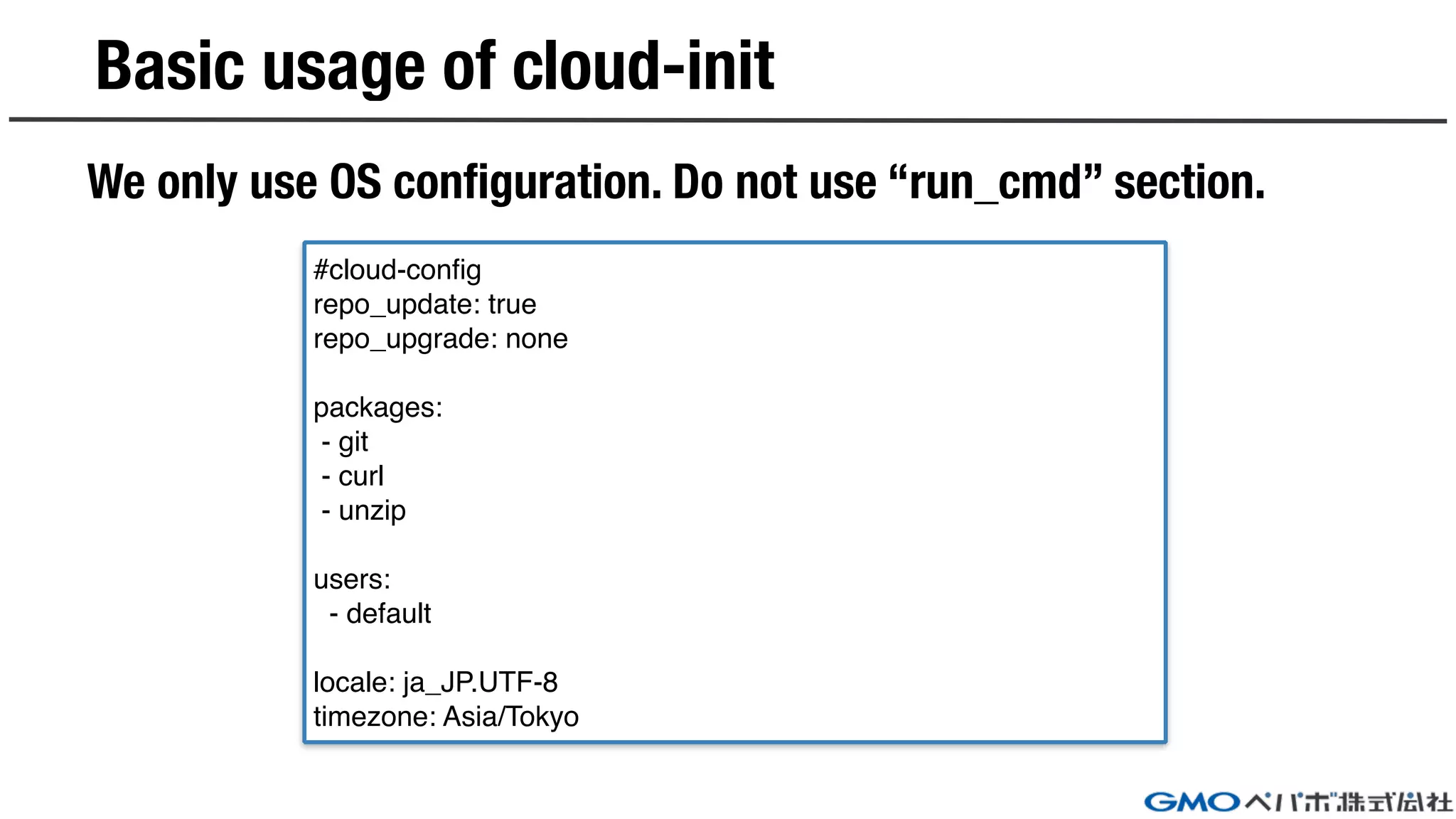 Basic usage of cloud-init

We only use OS configuration. Do not use “run_cmd” section.

#cloud-config
repo_update: true
repo_upgrade: none

packages:
 - git
 - curl
 - unzip

users:
  - default

locale: ja_JP.UTF-8
timezone: Asia/Tokyo

GMOペパボ株式会社